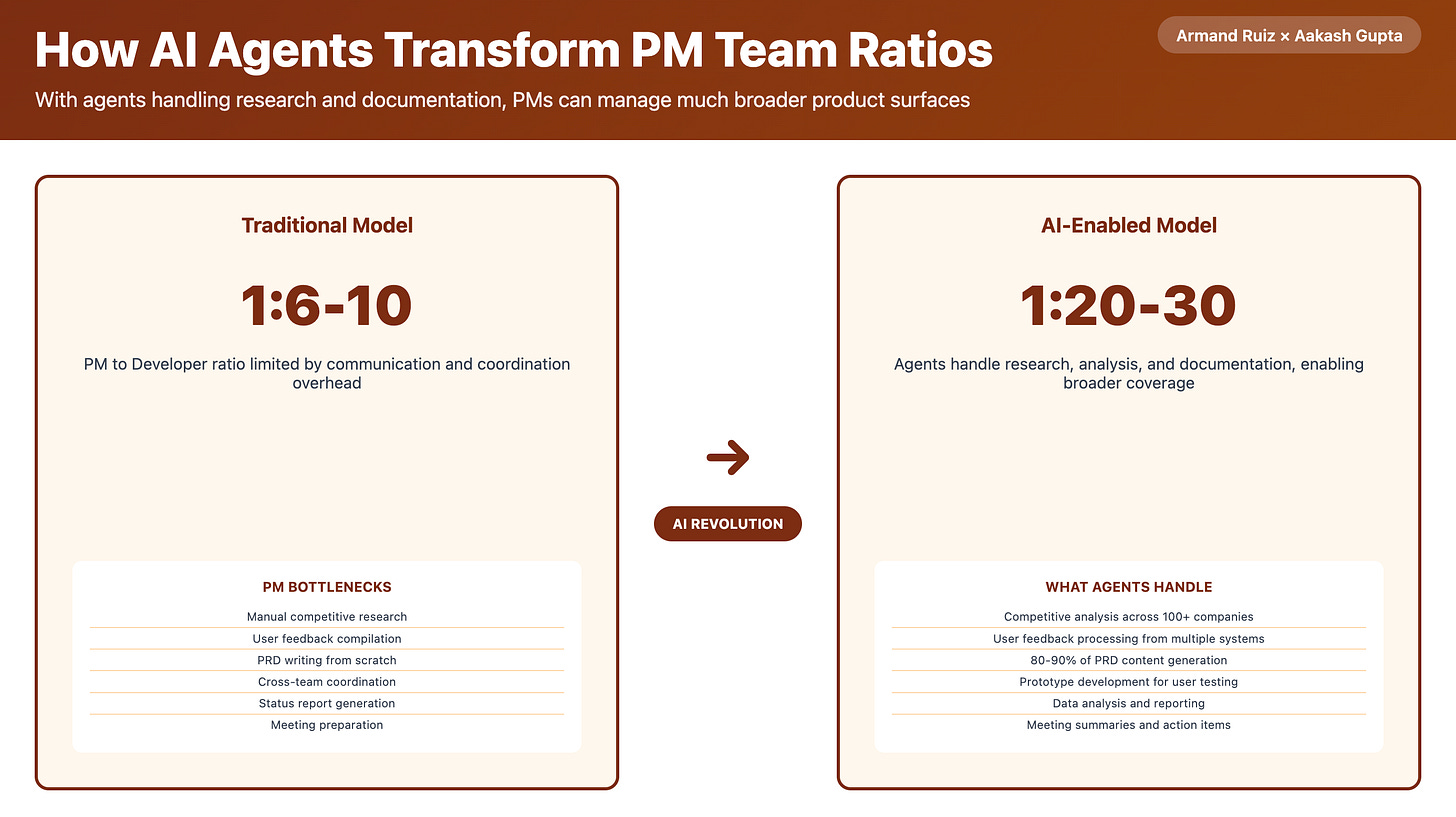 How AI Agents Transform PM Team Ratios

Armand Ruiz × Aakash Gupta

With agents handling research and documentation, PMs can manage much broader product surfaces

Traditional Model

1:6-10

PM to Developer ratio limited by communication and coordination overhead

PM BOTTLENECKS

Manual competitive research
User feedback compilation
PRD writing from scratch
Cross-team coordination
Status report generation
Meeting preparation

AI REVOLUTION

AI-Enabled Model

1:20-30

Agents handle research, analysis, and documentation, enabling broader coverage

WHAT AGENTS HANDLE

Competitive analysis across 100+ companies
User feedback processing from multiple systems
80-90% of PRD content generation
Prototype development for user testing
Data analysis and reporting
Meeting summaries and action items